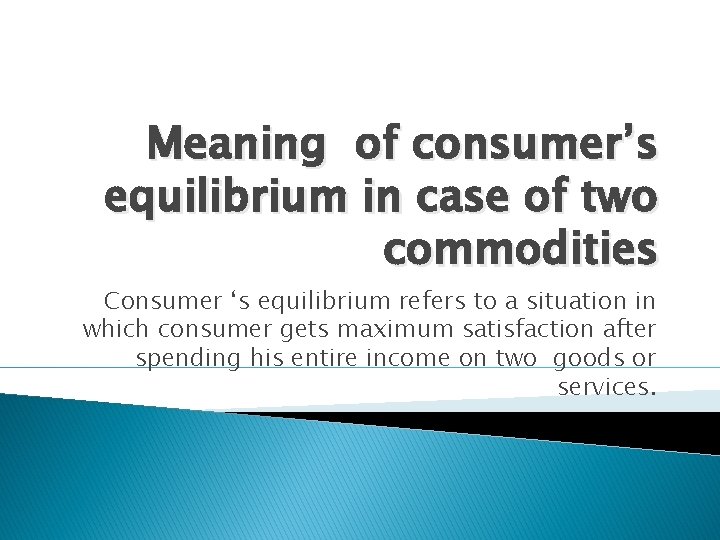 Meaning of consumer’s equilibrium in case of two commodities

Consumer ‘s equilibrium refers to a situation in which consumer gets maximum satisfaction after spending his entire income on two goods or services.